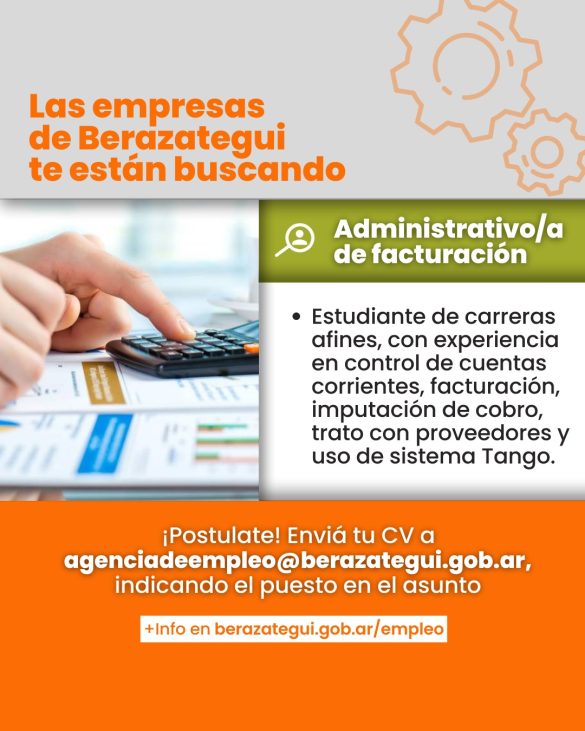 Las empresas de Berazategui te están buscando

Administrativo/a de facturación

• Estudiante de carreras afines, con experiencia en control de cuentas corrientes, facturación, imputación de cobro, trato con proveedores y uso de sistema Tango.

¡Postulate! Enviá tu CV a agenciadeempleo@berazategui.gob.ar, indicando el puesto en el asunto

+Info en berazategui.gob.ar/empleo